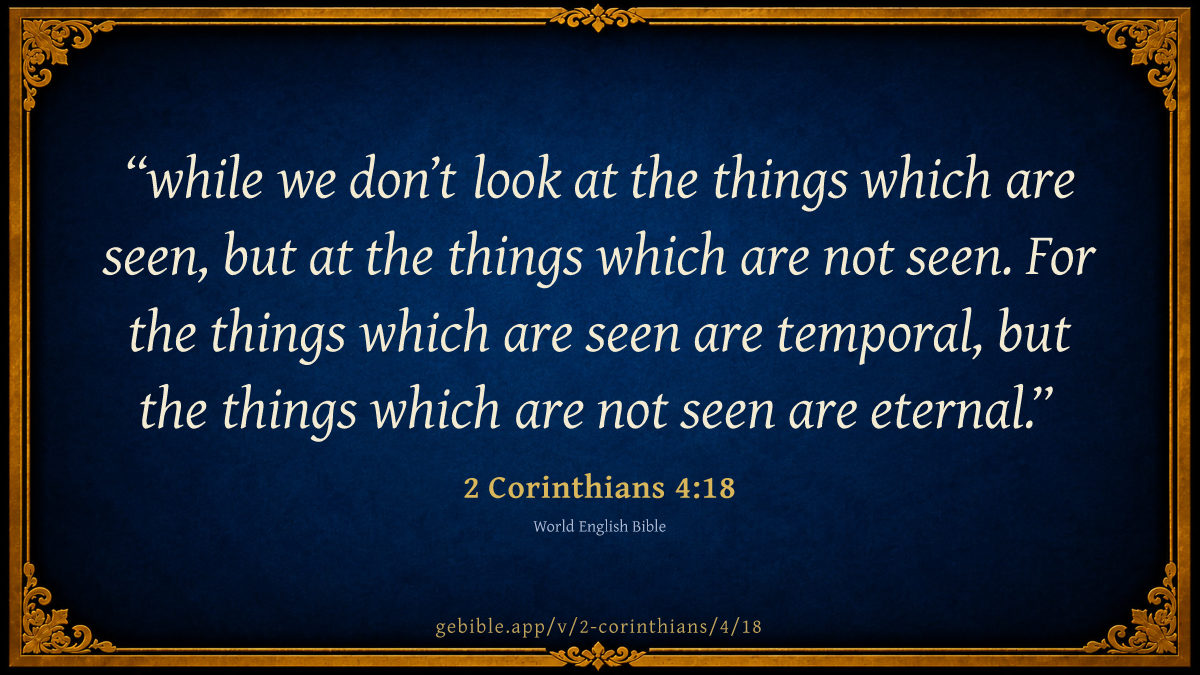 “while we don’t look at the things which are seen, but at the things which are not seen. For the things which are seen are temporal, but the things which are not seen are eternal.”

2 Corinthians 4:18

World English Bible

gebible.app/v/2-corinthians/4/18